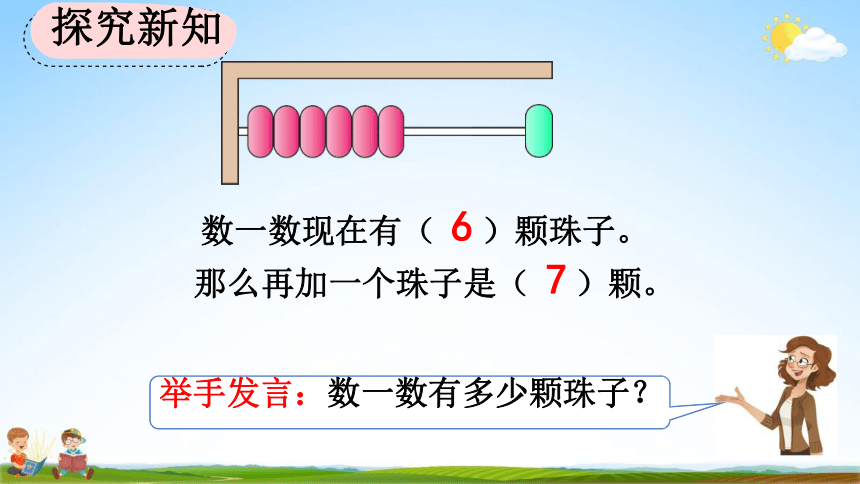 探究新知

数一数现在有（ 6 ）颗珠子。
那么再加一个珠子是（ 7 ）颗。

举手发言：数一数有多少颗珠子？